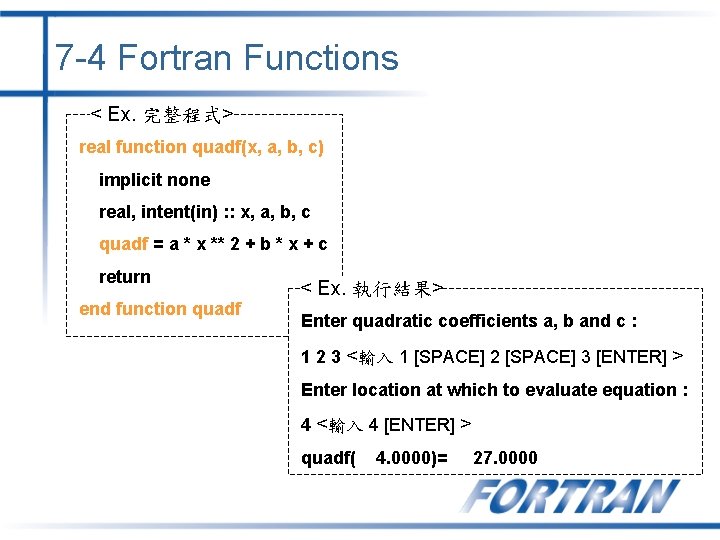 7-4 Fortran Functions

< Ex. 完整程式>

real function quadf(x, a, b, c)

implicit none

real, intent(in) :: x, a, b, c

quadf = a * x ** 2 + b * x + c

return

end function quadf

< Ex. 執行結果>

Enter quadratic coefficients a, b and c :

1 2 3 <輸入 1 [SPACE] 2 [SPACE] 3 [ENTER] >

Enter location at which to evaluate equation :

4 <輸入 4 [ENTER] >

quadf( 4.0000)= 27.0000

FORTRAN